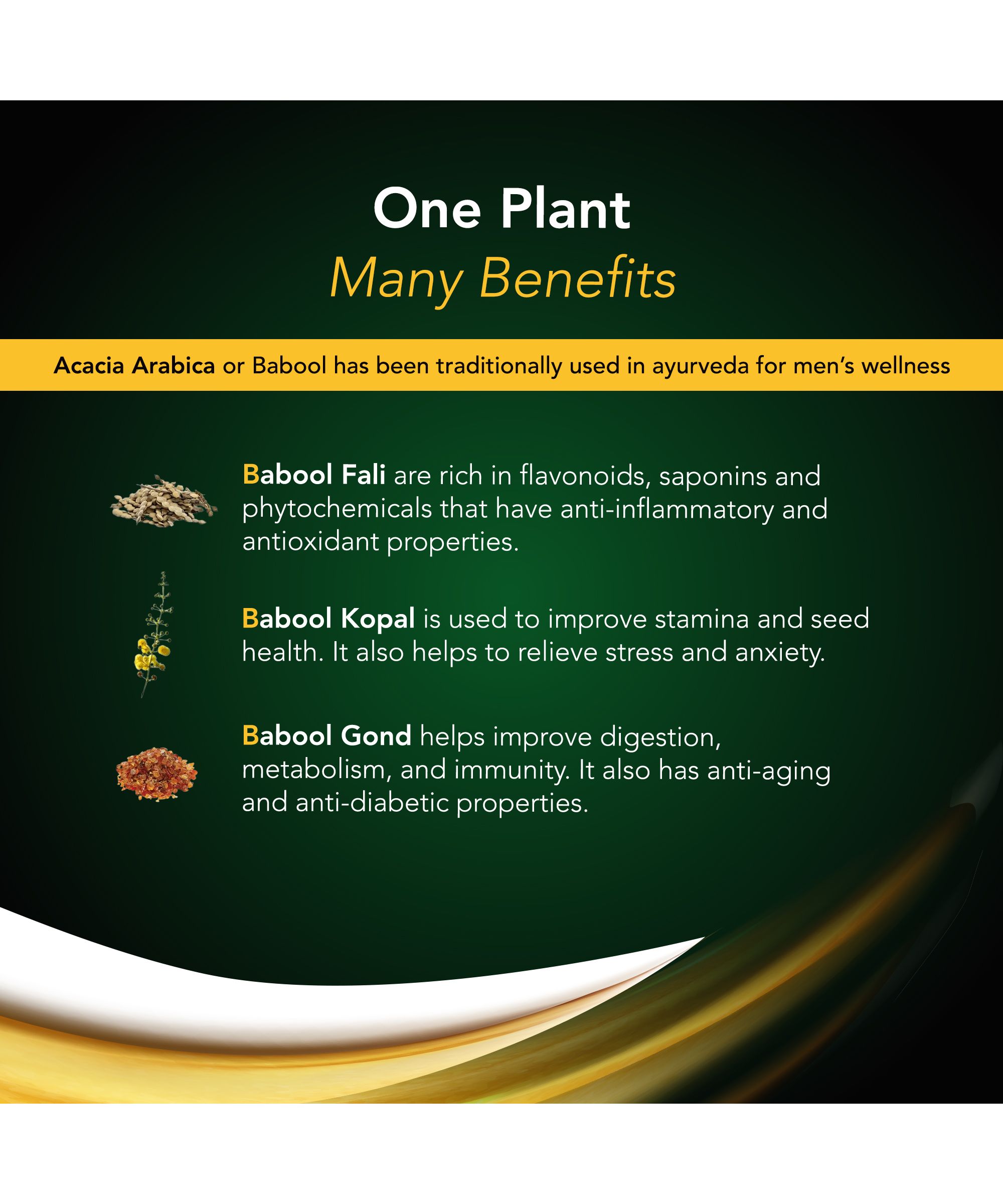 One Plant
Many Benefits

Acacia Arabica or Babool has been traditionally used in ayurveda for men's wellness

Babool Fali are rich in flavonoids, saponins and phytochemicals that have anti-inflammatory and antioxidant properties.

Babool Kopal is used to improve stamina and seed health. It also helps to relieve stress and anxiety.

Babool Gond helps improve digestion, metabolism, and immunity. It also has anti-aging and anti-diabetic properties.